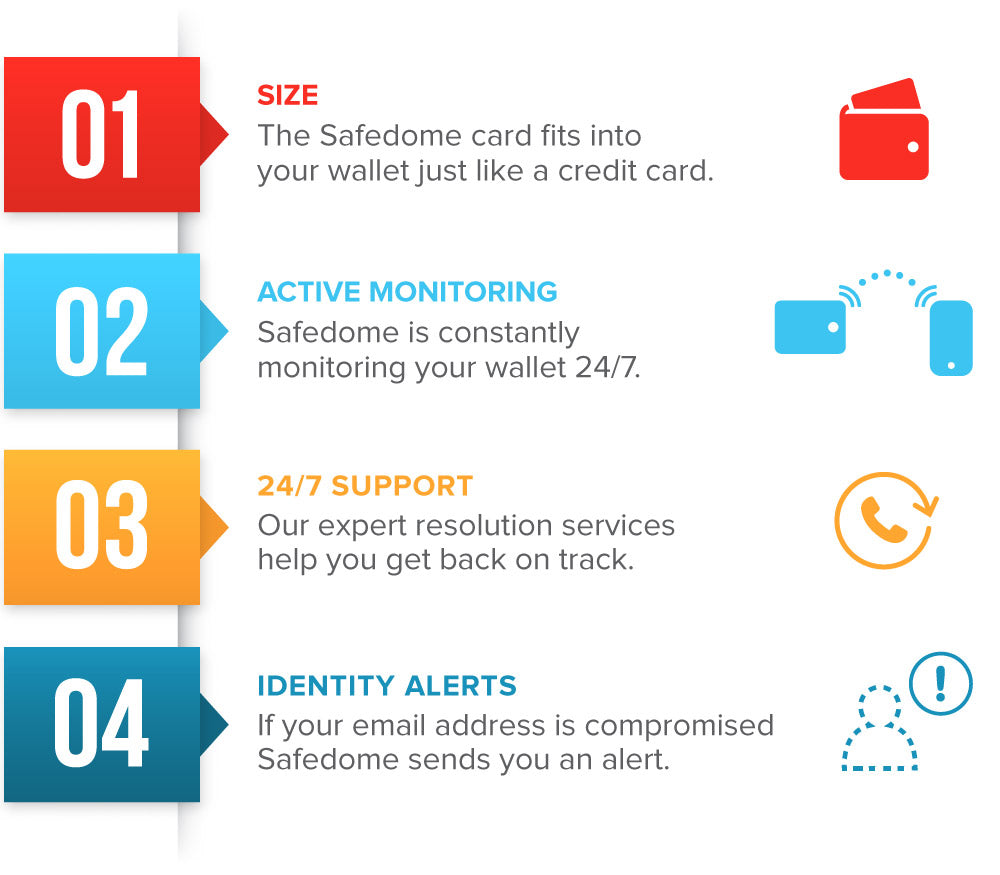 01

SIZE
The Safedome card fits into your wallet just like a credit card.

02

ACTIVE MONITORING
Safedome is constantly monitoring your wallet 24/7.

03

24/7 SUPPORT
Our expert resolution services help you get back on track.

04

IDENTITY ALERTS
If your email address is compromised Safedome sends you an alert.

!